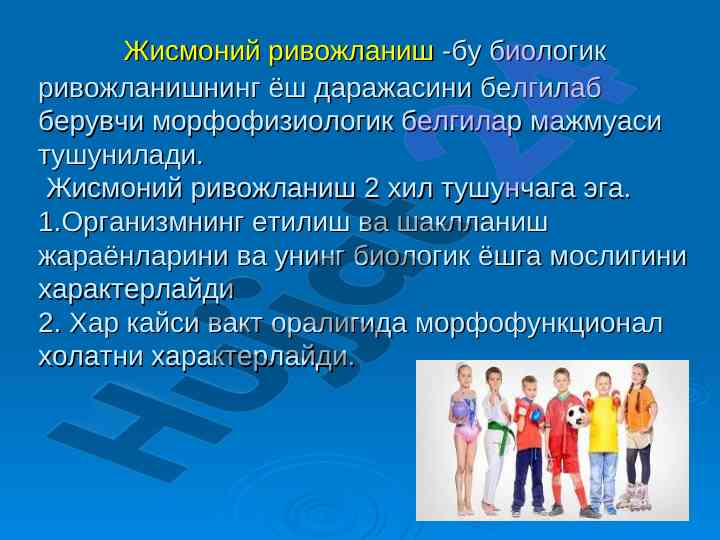 Жисмоний ривожланиш -бу биологик ривожланишнинг ёш даражасини белгилаб берувчи морфофизиологик белгилар мажмуаси тушунилади.

Жисмоний ривожланиш 2 хил тушунчага эга.
1.Организмнинг етилиш ва шаклланиш жараёнларини ва унинг биологик ёшга мослигини характерлайди
2. Хар кайси вакт оралигида морфофункционал холатни характерлайди.

Hujjat.uz